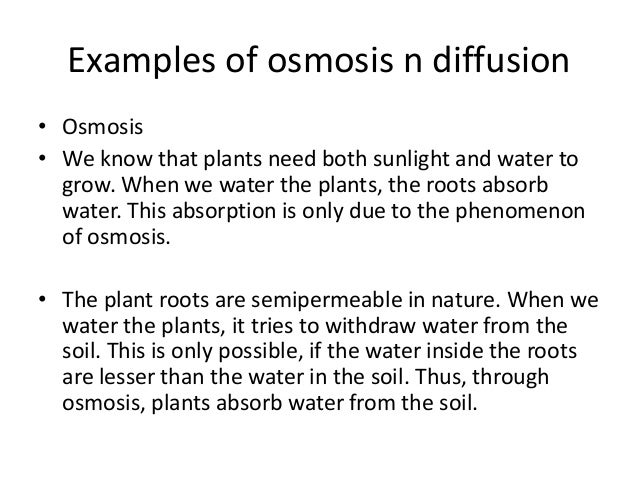 Examples of osmosis n diffusion

• Osmosis
• We know that plants need both sunlight and water to grow. When we water the plants, the roots absorb water. This absorption is only due to the phenomenon of osmosis.

• The plant roots are semipermeable in nature. When we water the plants, it tries to withdraw water from the soil. This is only possible, if the water inside the roots are lesser than the water in the soil. Thus, through osmosis, plants absorb water from the soil.